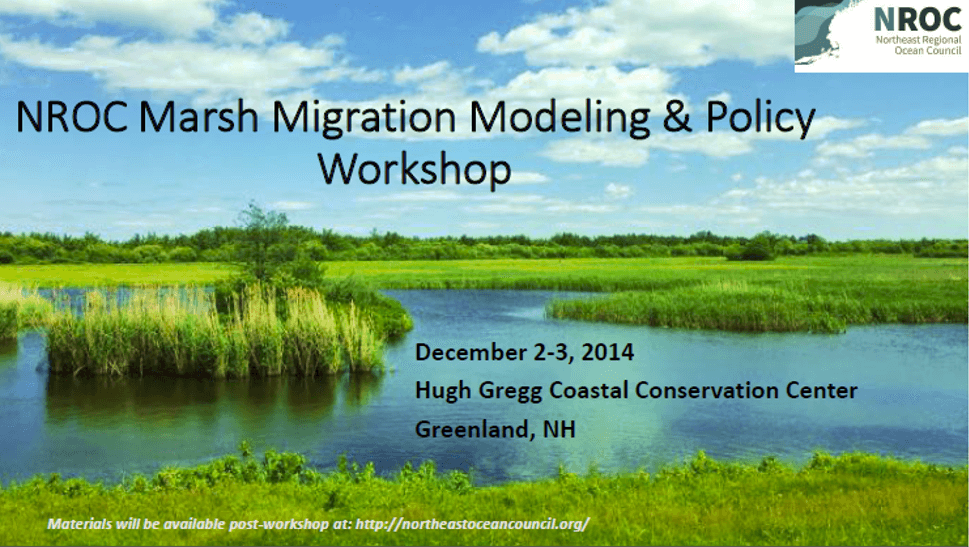 NROC
Northeast Regional Ocean Council

NROC Marsh Migration Modeling & Policy Workshop

December 2-3, 2014
Hugh Gregg Coastal Conservation Center
Greenland, NH

Materials will be available post-workshop at: http://northeastoceancouncil.org/